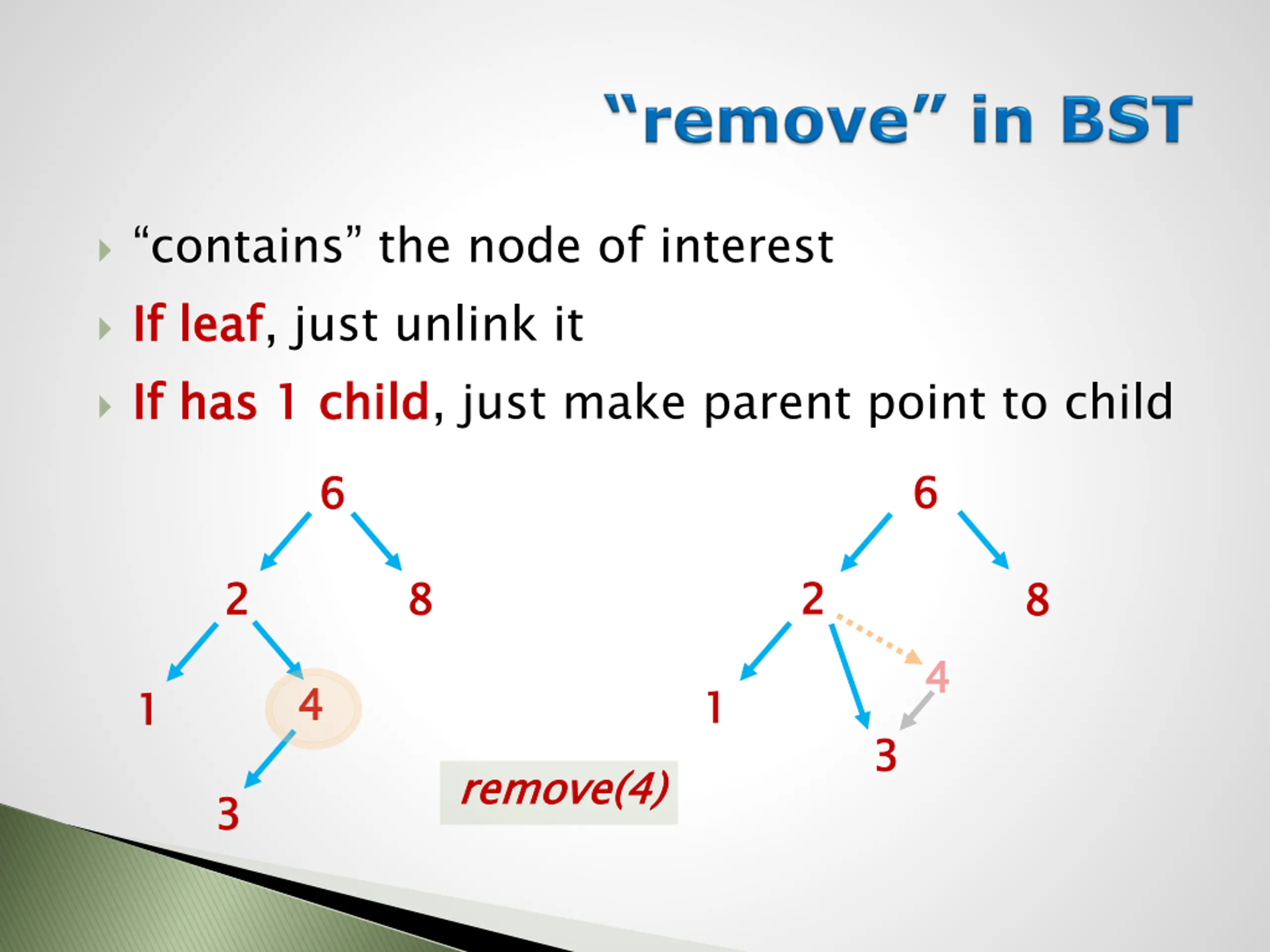 “remove” in BST

“contains” the node of interest

If leaf, just unlink it

If has 1 child, just make parent point to child

6
2
8
1
4
3

remove(4)

6
2
8
1
4
3